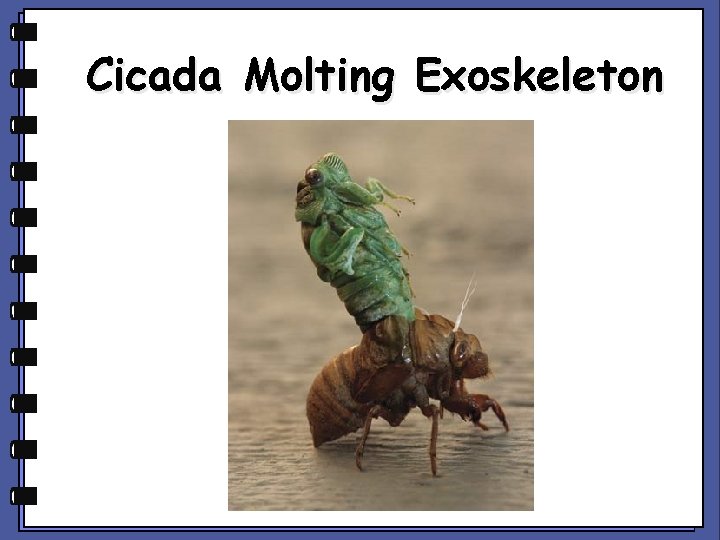 Cicada Molting Exoskeleton